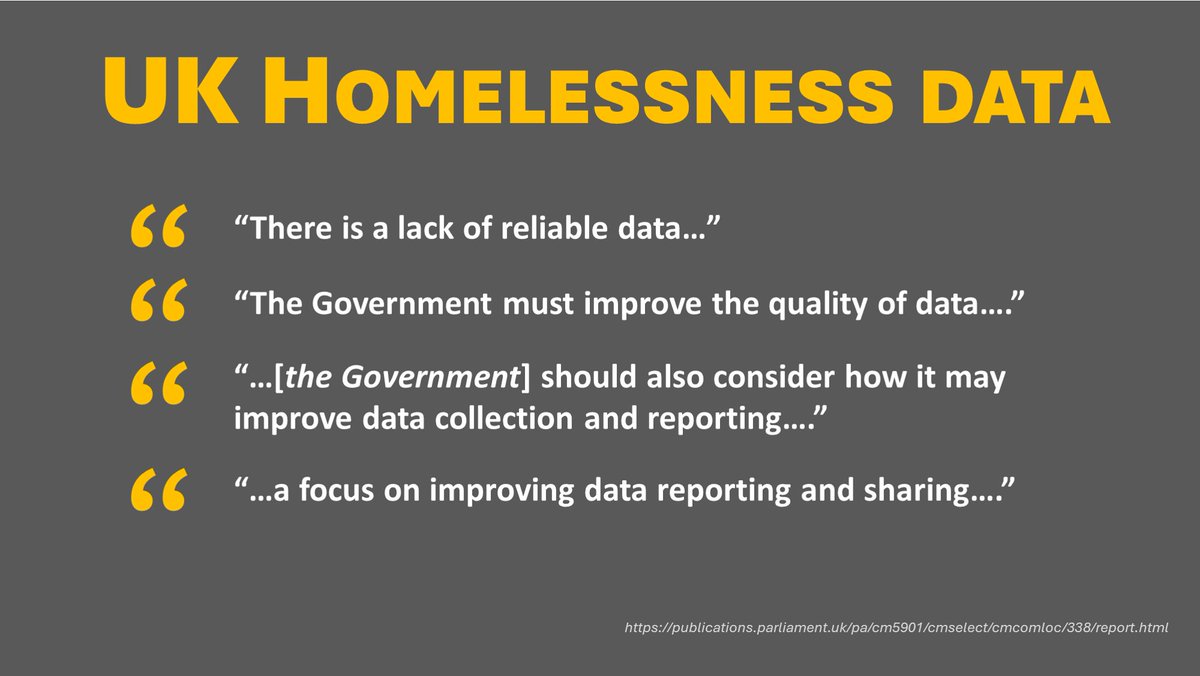 UK HOMELESSNESS DATA

“ “There is a lack of reliable data…”

“ “The Government must improve the quality of data….”

“ “…[the Government] should also consider how it may improve data collection and reporting….”

“ “…a focus on improving data reporting and sharing….”

https://publications.parliament.uk/pa/cm5901/cmselect/cmcomloc/338/report.html